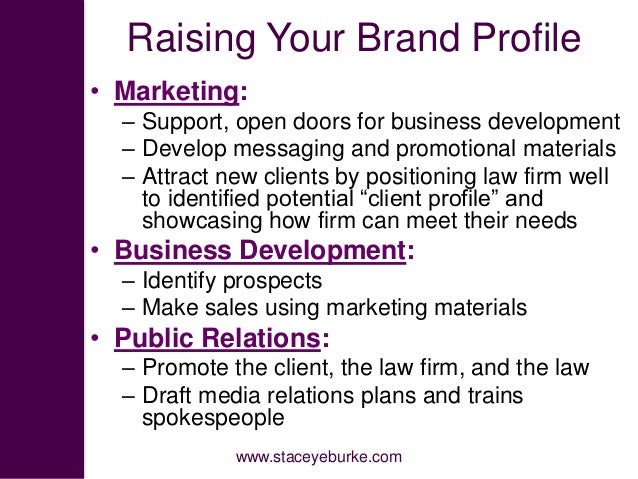 Raising Your Brand Profile

• Marketing:
– Support, open doors for business development
– Develop messaging and promotional materials
– Attract new clients by positioning law firm well to identified potential “client profile” and showcasing how firm can meet their needs
• Business Development:
– Identify prospects
– Make sales using marketing materials
• Public Relations:
– Promote the client, the law firm, and the law
– Draft media relations plans and trains spokespeople

www.staceyeburke.com